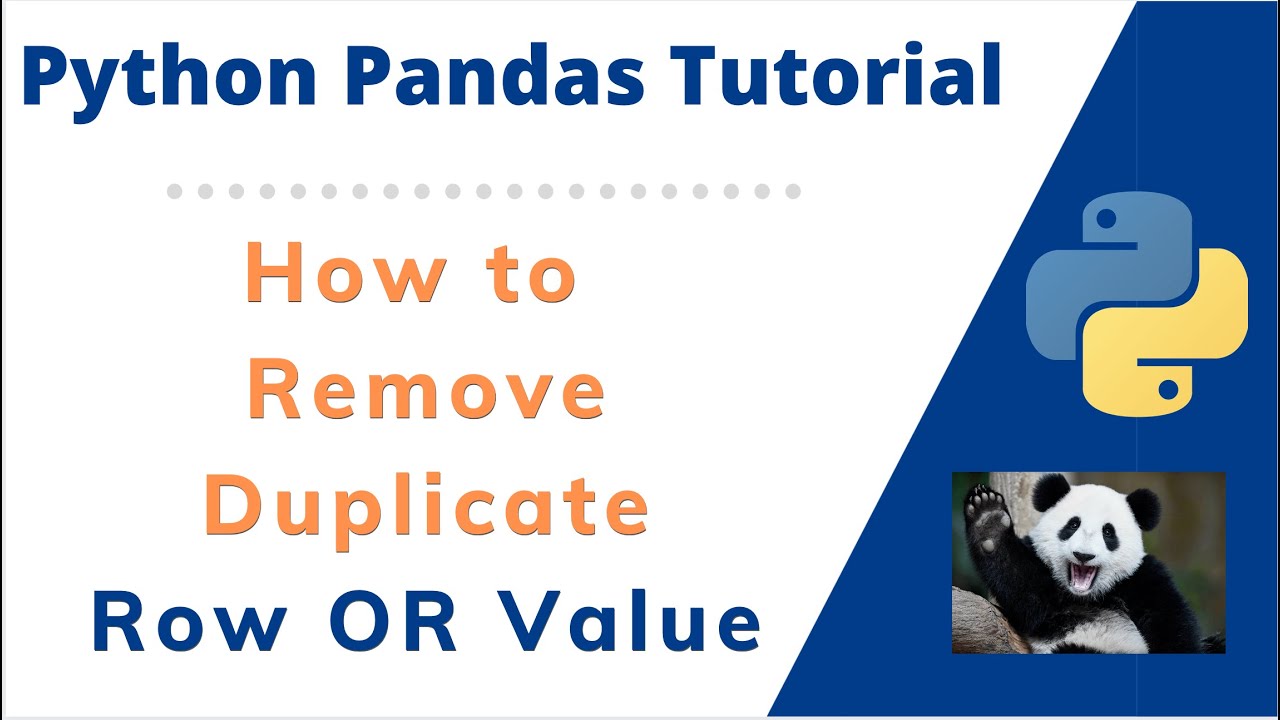 Python Pandas Tutorial

How to
Remove
Duplicate
Row OR Value